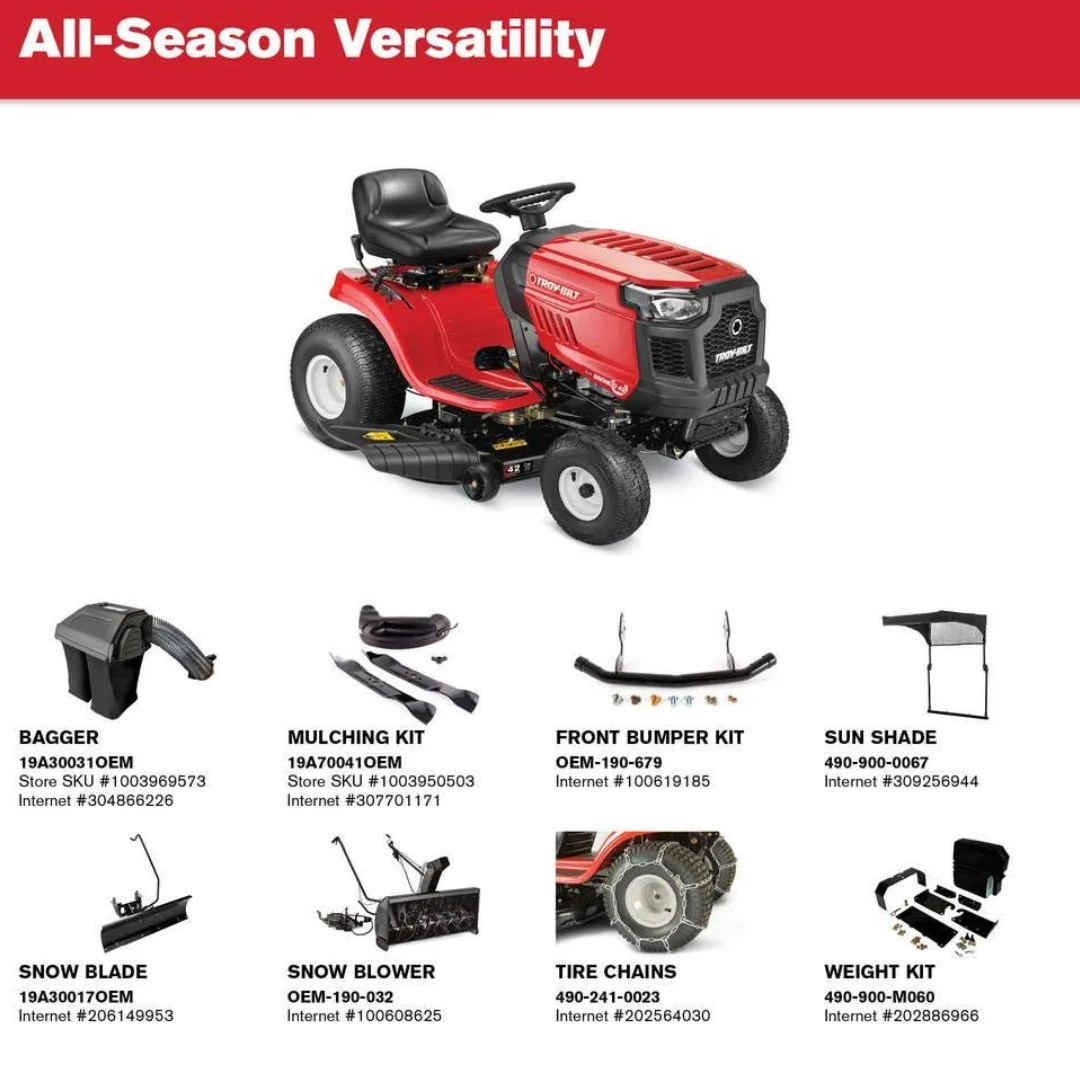 All-Season Versatility

TROY-BILT

TROY-BILT

42

BAGGER
19A30031OEM
Store SKU #1003969573
Internet #304866226

MULCHING KIT
19A70041OEM
Store SKU #1003950503
Internet #307701171

FRONT BUMPER KIT
OEM-190-679
Internet #100619185

SUN SHADE
490-900-0067
Internet #309256944

SNOW BLADE
19A30017OEM
Internet #206149953

SNOW BLOWER
OEM-190-032
Internet #100608625

TIRE CHAINS
490-241-0023
Internet #202564030

WEIGHT KIT
490-900-M060
Internet #202886966